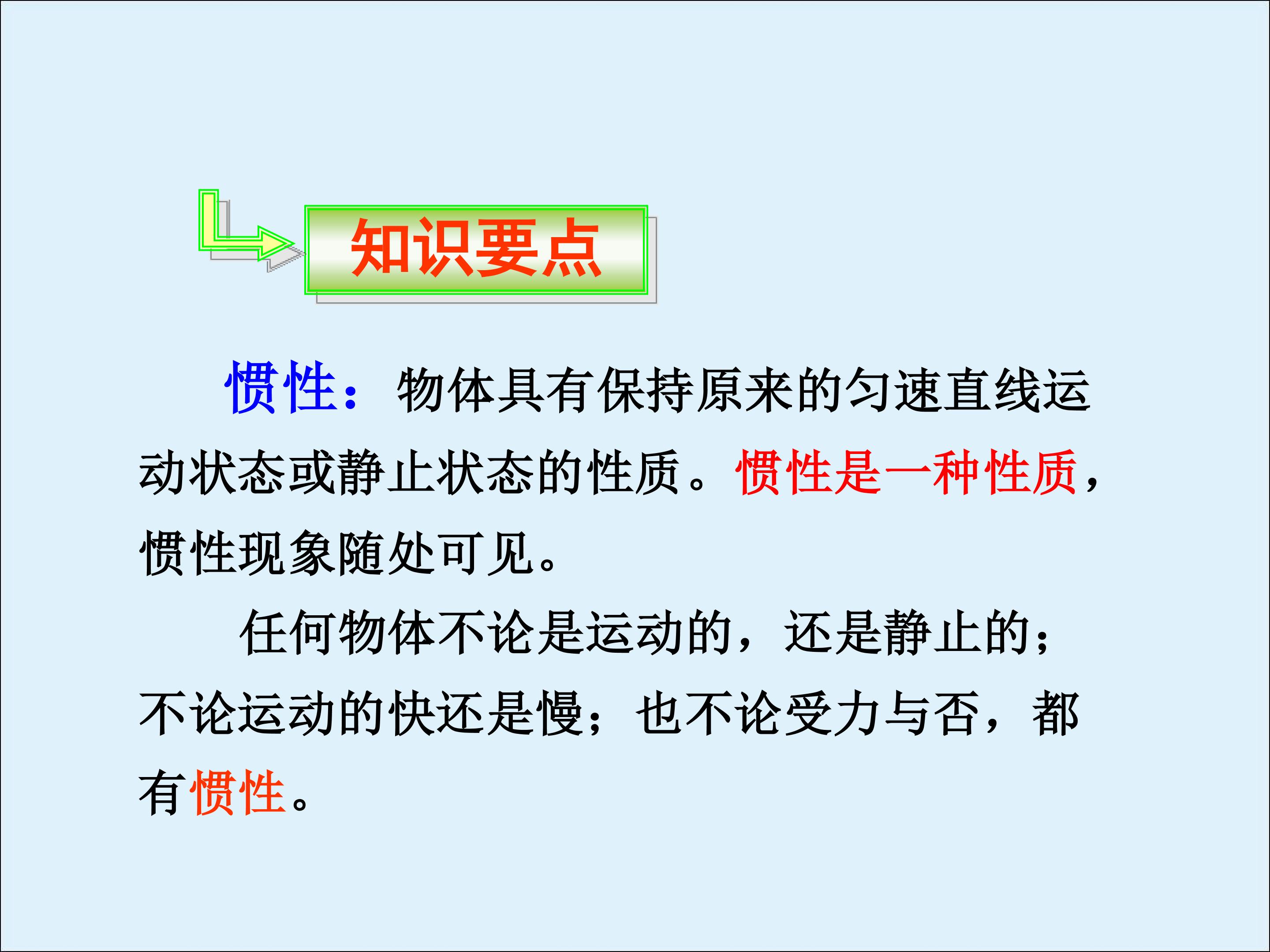 知识要点

惯性：物体具有保持原来的匀速直线运动状态或静止状态的性质。惯性是一种性质，惯性现象随处可见。

任何物体不论是运动的，还是静止的；不论运动的快还是慢；也不论受力与否，都有惯性。